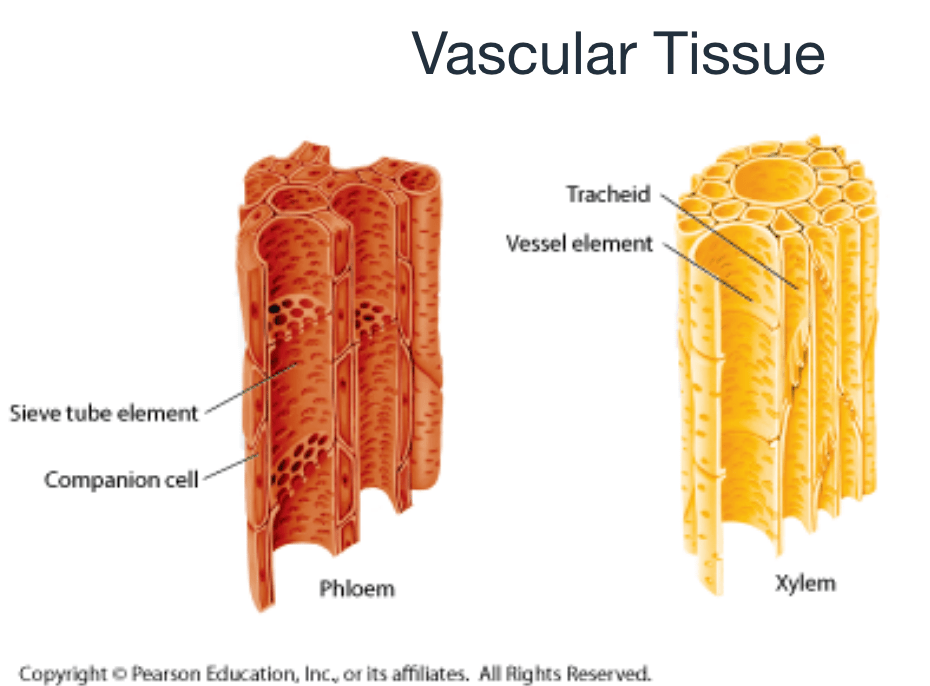 Vascular Tissue

Tracheid

Vessel element

Sieve tube element

Companion cell

Phloem

Xylem

Copyright © Pearson Education, Inc., or its affiliates. All Rights Reserved.